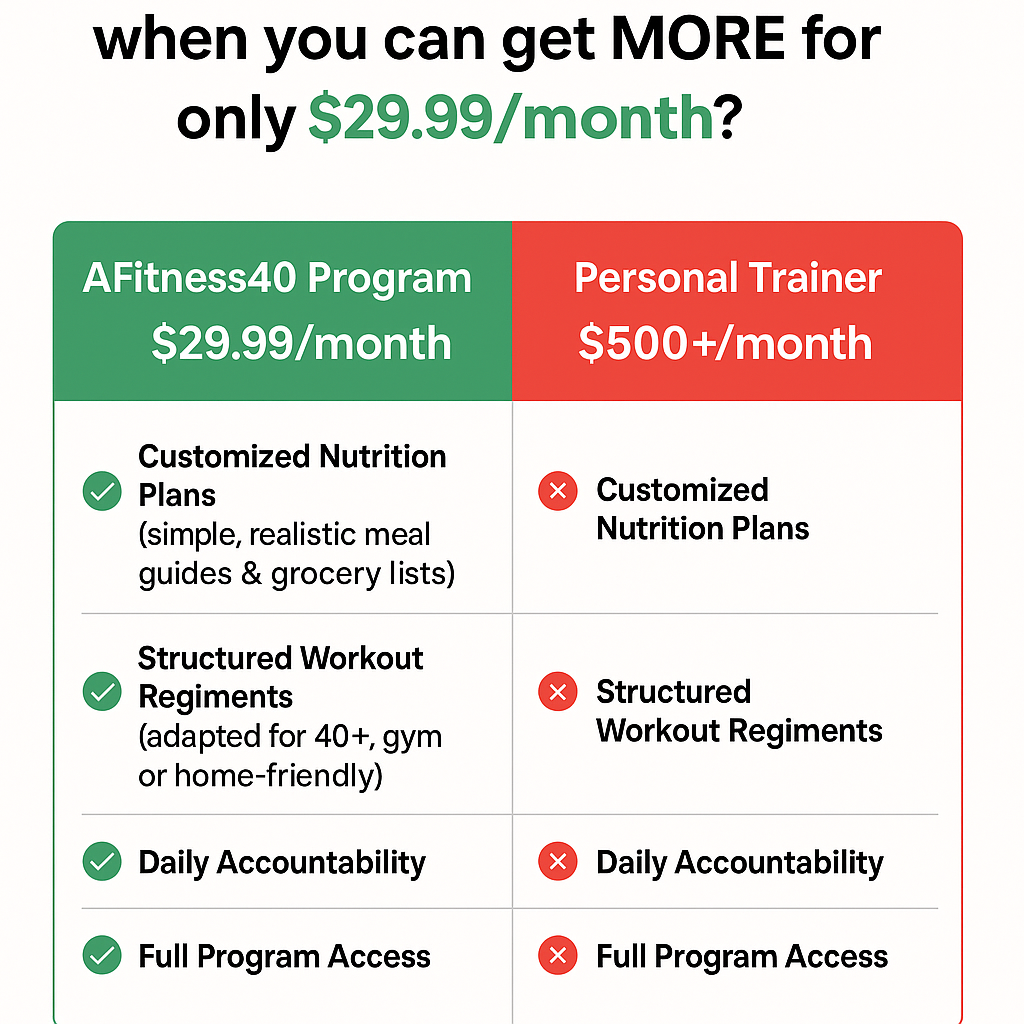 when you can get MORE for only $29.99/month?

| AFitness40 Program $29.99/month | Personal Trainer $500+/month |
|---|---|
| Customized Nutrition Plans (simple, realistic meal guides & grocery lists) | Customized Nutrition Plans |
| Structured Workout Regiments (adapted for 40+, gym or home-friendly) | Structured Workout Regiments |
| Daily Accountability | Daily Accountability |
| Full Program Access | Full Program Access |